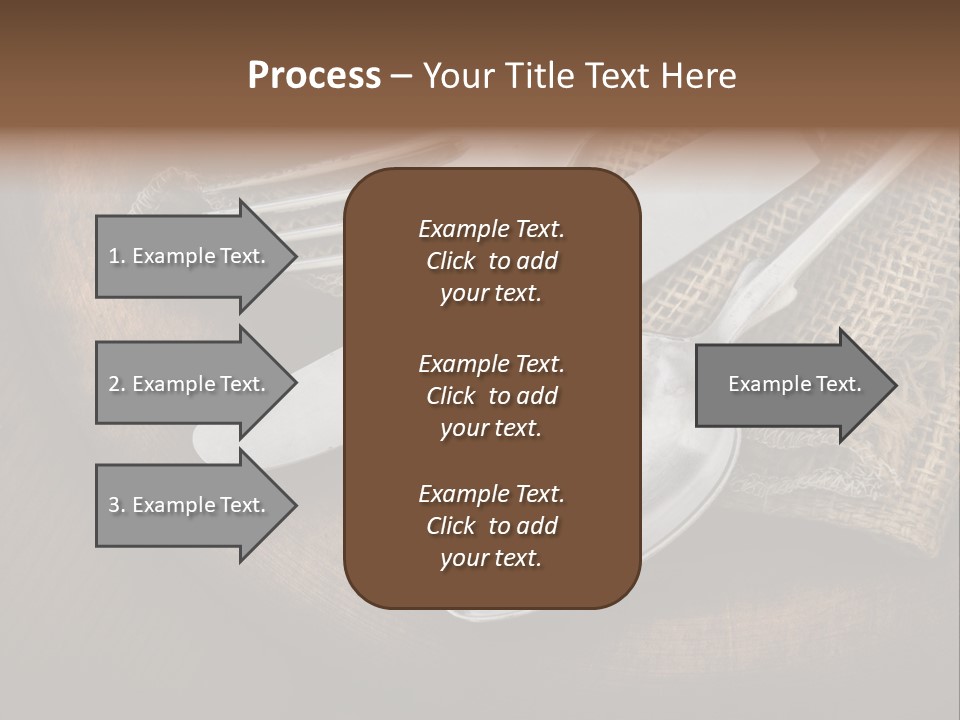 Process – Your Title Text Here

1. Example Text.

2. Example Text.

3. Example Text.

Example Text. Click to add your text.

Example Text. Click to add your text.

Example Text. Click to add your text.

Example Text.